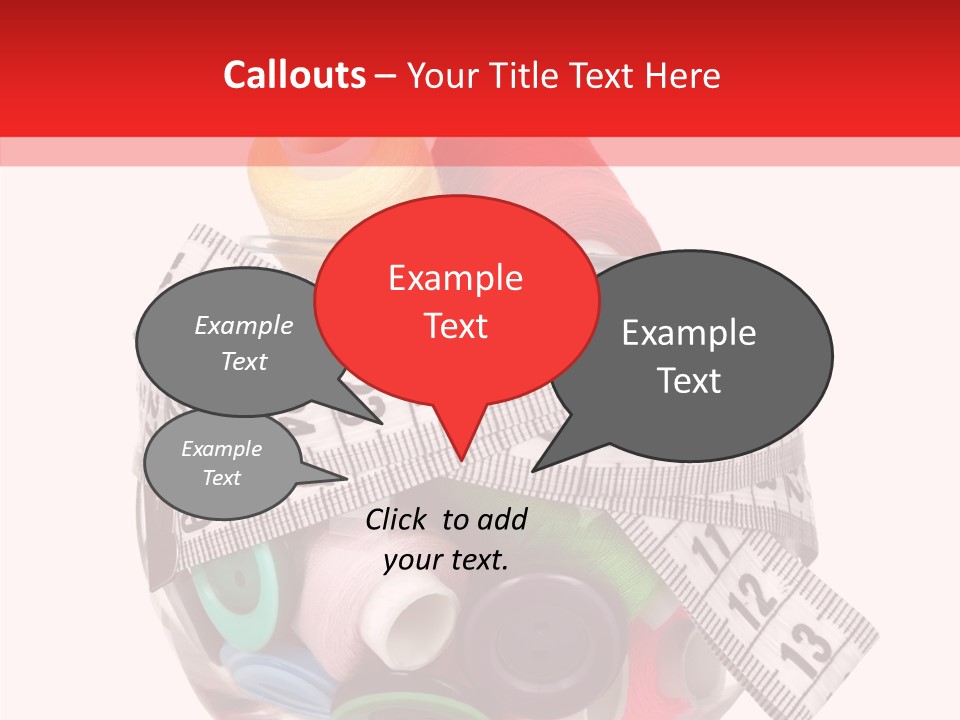 Callouts – Your Title Text Here

Example Text

Example Text

Example Text

Example Text

Click to add your text.

11

12

13